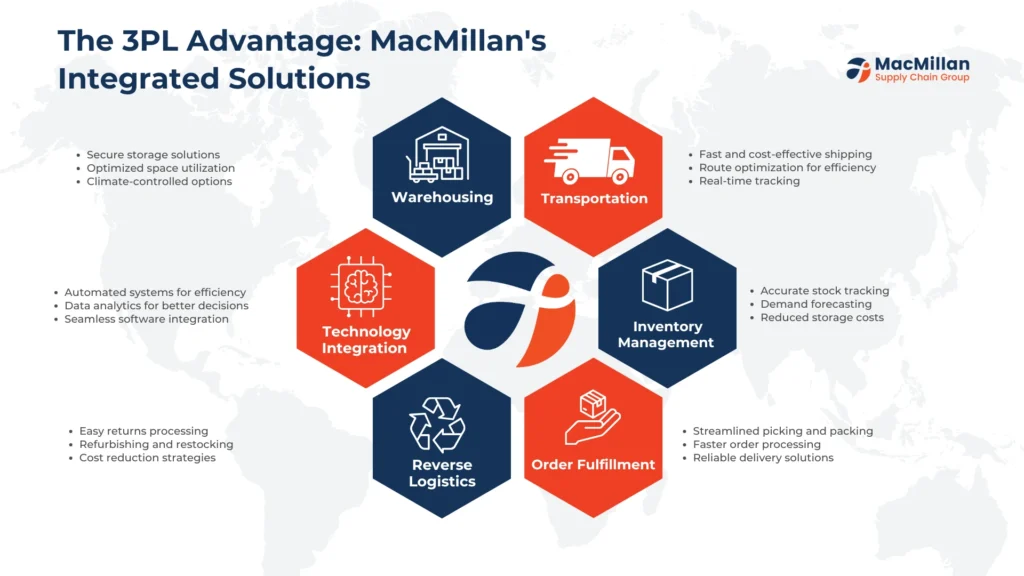 The 3PL Advantage: MacMillan's Integrated Solutions

MacMillan
Supply Chain Group

- Secure storage solutions
- Optimized space utilization
- Climate-controlled options

Warehousing

Transportation

- Fast and cost-effective shipping
- Route optimization for efficiency
- Real-time tracking

- Automated systems for efficiency
- Data analytics for better decisions
- Seamless software integration

Technology Integration

Inventory Management

- Accurate stock tracking
- Demand forecasting
- Reduced storage costs

- Easy returns processing
- Refurbishing and restocking
- Cost reduction strategies

Reverse Logistics

Order Fulfillment

- Streamlined picking and packing
- Faster order processing
- Reliable delivery solutions